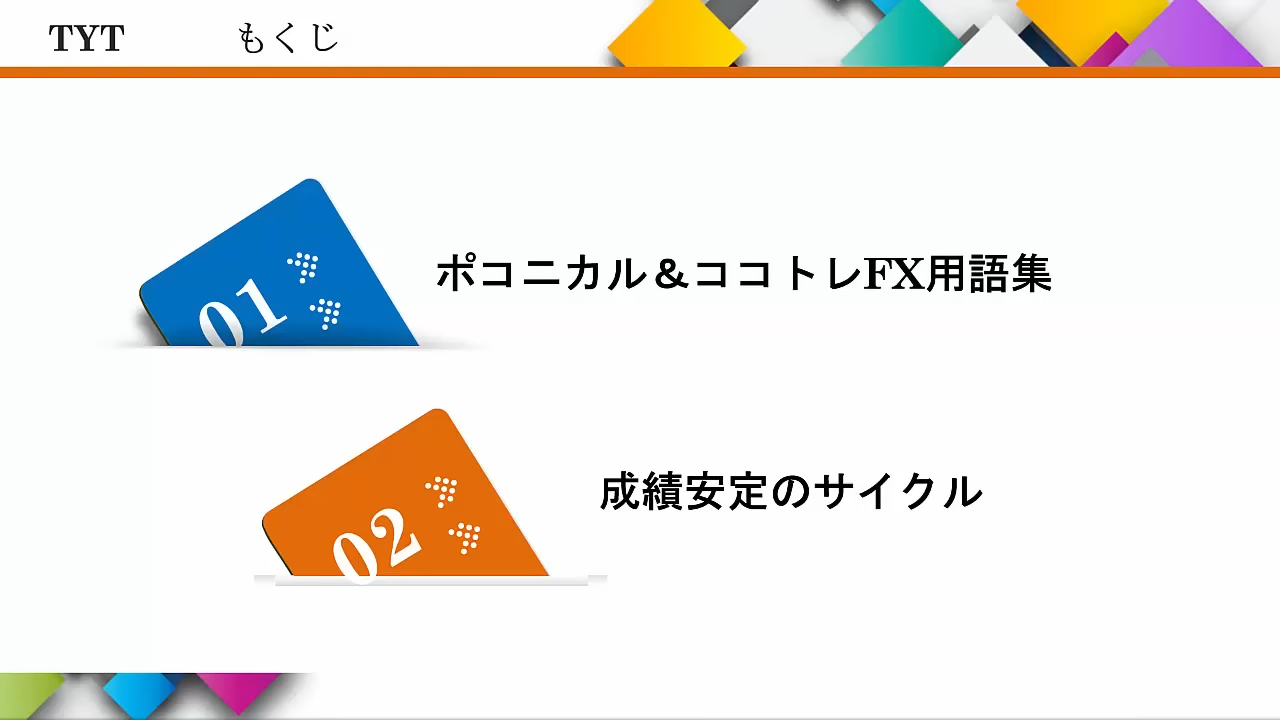 TYT もくじ

01

ポコニカル＆ココトレFX用語集

02

成績安定のサイクル